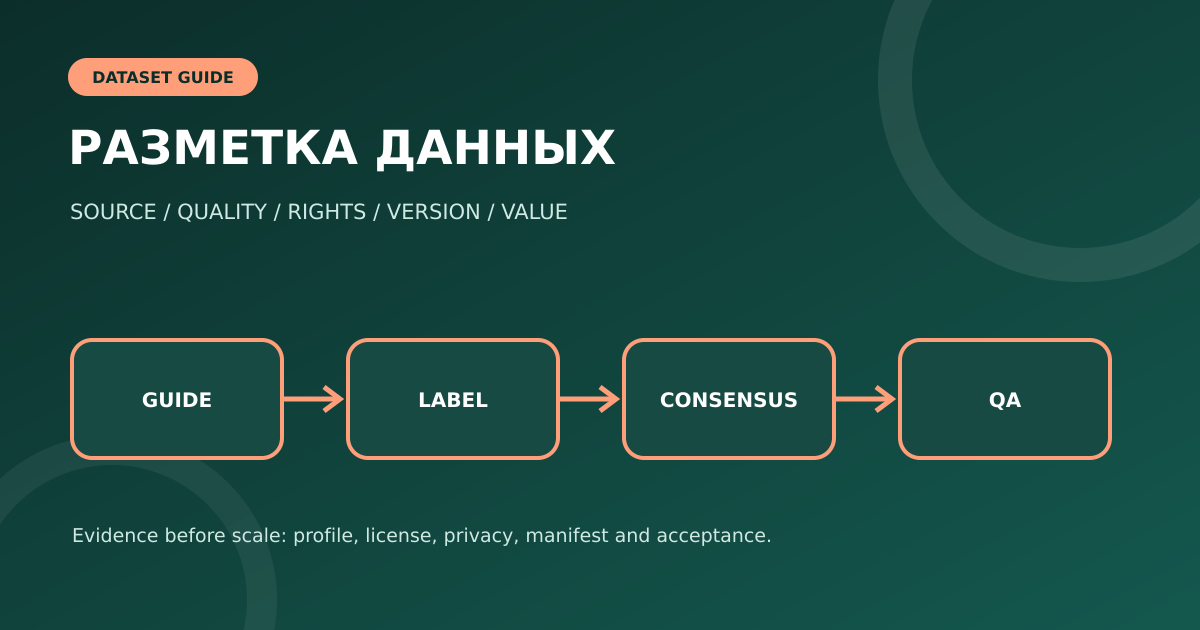 DATASET GUIDE

РАЗМЕТКА ДАННЫХ

SOURCE / QUALITY / RIGHTS / VERSION / VALUE

GUIDE

LABEL

CONSENSUS

QA

Evidence before scale: profile, license, privacy, manifest and acceptance.